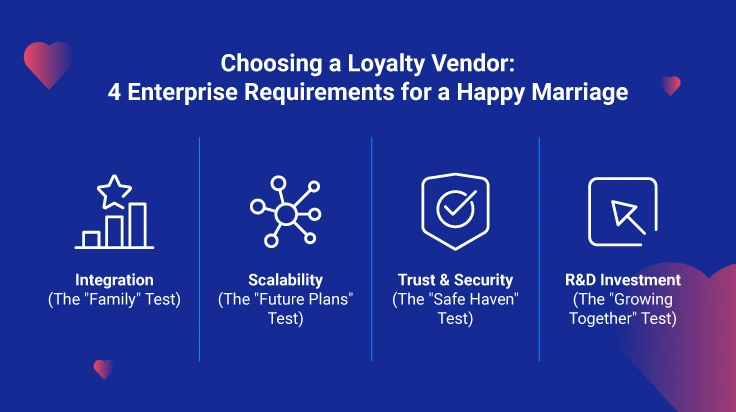 Choosing a Loyalty Vendor:
4 Enterprise Requirements for a Happy Marriage

Integration
(The "Family" Test)

Scalability
(The "Future Plans" Test)

Trust & Security
(The "Safe Haven" Test)

R&D Investment
(The "Growing Together" Test)